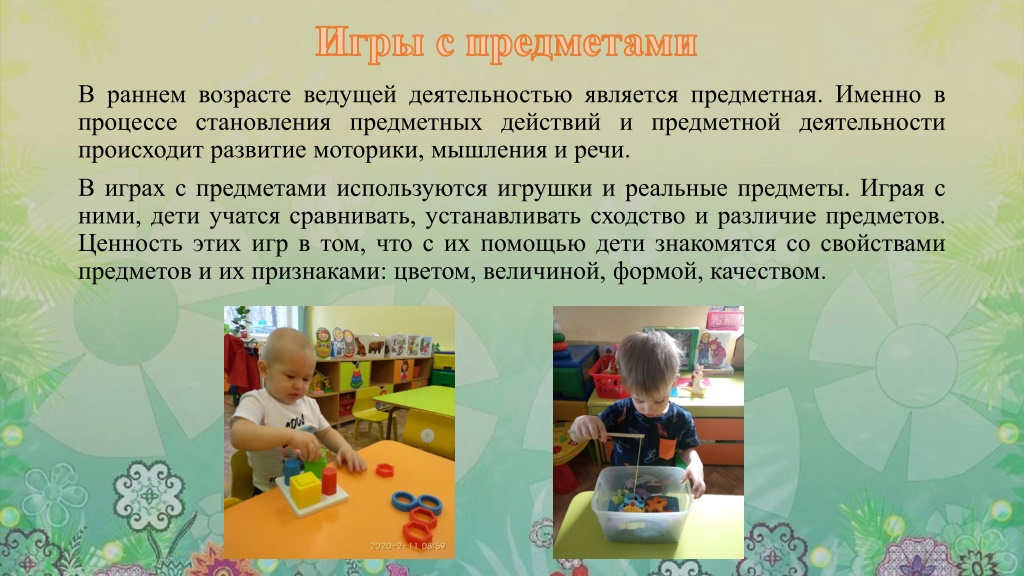 Игры с предметами

В раннем возрасте ведущей деятельностью является предметная. Именно в процессе становления предметных действий и предметной деятельности происходит развитие моторики, мышления и речи.

В играх с предметами используются игрушки и реальные предметы. Играя с ними, дети учатся сравнивать, устанавливать сходство и различие предметов. Ценность этих игр в том, что с их помощью дети знакомятся со свойствами предметов и их признаками: цветом, величиной, формой, качеством.

2020-2-11 08:59